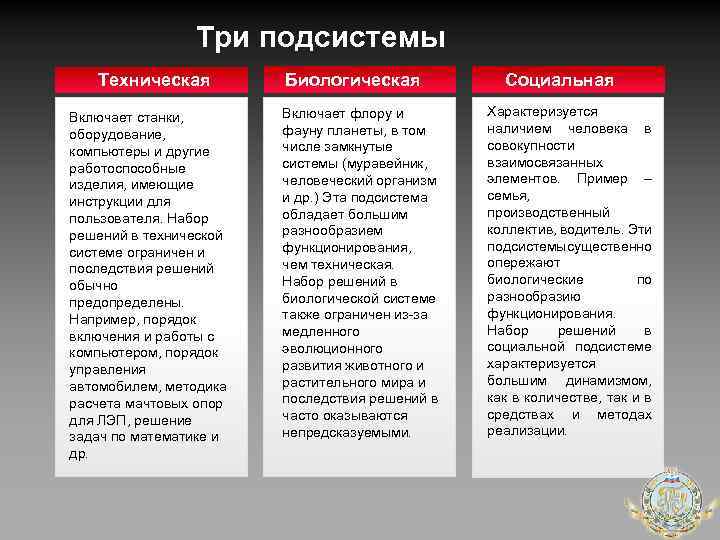 Три подсистемы

Техническая

Включает станки, оборудование, компьютеры и другие работоспособные изделия, имеющие инструкции для пользователя. Набор решений в технической системе ограничен и последствия решений обычно предопределены. Например, порядок включения и работы с компьютером, порядок управления автомобилем, методика расчета мачтовых опор для ЛЭП, решение задач по математике и др.

Биологическая

Включает флору и фауну планеты, в том числе замкнутые системы (муравейник, человеческий организм и др.) Эта подсистема обладает большим разнообразием функционирования, чем техническая. Набор решений в биологической системе также ограничен из-за медленного эволюционного развития животного и растительного мира и последствия решений в часто оказываются непредсказуемыми.

Социальная

Характеризуется наличием человека в совокупности взаимосвязанных элементов. Пример – семья, производственный коллектив, водитель. Эти подсистемы существенно опережают биологические по разнообразию функционирования. Набор решений в социальной подсистеме характеризуется большим динамизмом, как в количестве, так и в средствах и методах реализации.